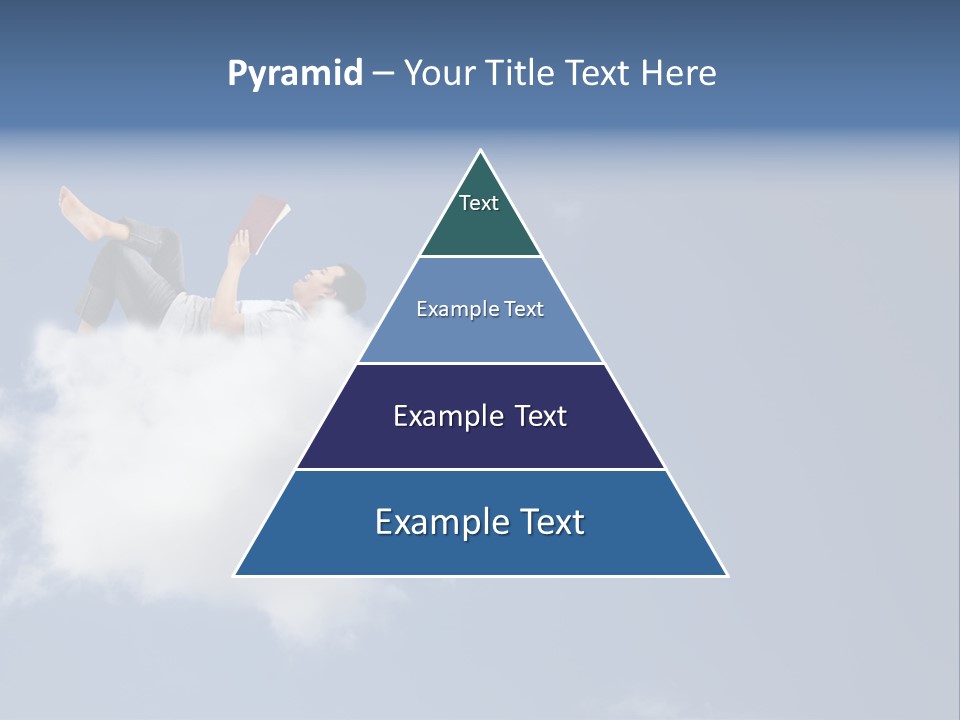 Pyramid – Your Title Text Here

Text

Example Text

Example Text

Example Text